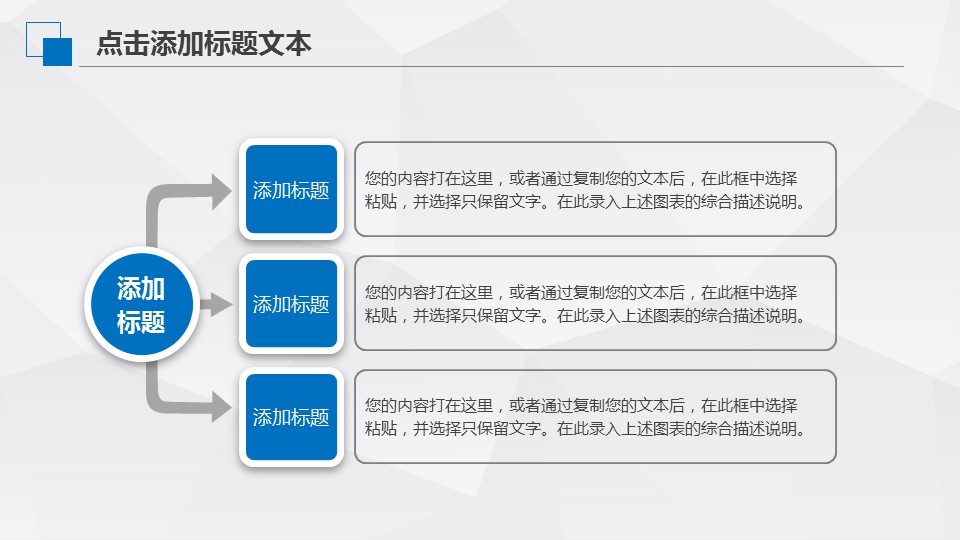 点击添加标题文本

添加标题

添加标题

您的内容打在这里，或者通过复制您的文本后，在此框中选择粘贴，并选择只保留文字。在此录入上述图表的综合描述说明。

添加标题

您的内容打在这里，或者通过复制您的文本后，在此框中选择粘贴，并选择只保留文字。在此录入上述图表的综合描述说明。

添加标题

您的内容打在这里，或者通过复制您的文本后，在此框中选择粘贴，并选择只保留文字。在此录入上述图表的综合描述说明。